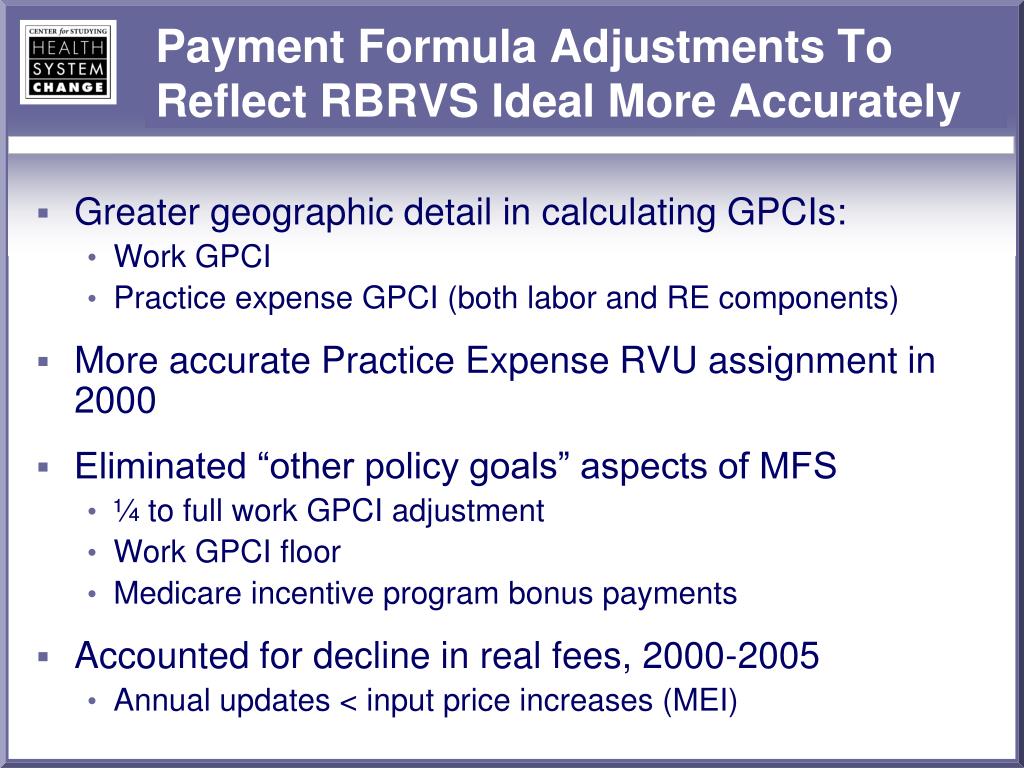 CENTER for STUDYING
HEALTH
SYSTEM
CHANGE

Payment Formula Adjustments To Reflect RBRVS Ideal More Accurately

▪ Greater geographic detail in calculating GPCIs:
• Work GPCI
• Practice expense GPCI (both labor and RE components)

▪ More accurate Practice Expense RVU assignment in 2000

▪ Eliminated “other policy goals” aspects of MFS
• ¼ to full work GPCI adjustment
• Work GPCI floor
• Medicare incentive program bonus payments

▪ Accounted for decline in real fees, 2000-2005
• Annual updates < input price increases (MEI)